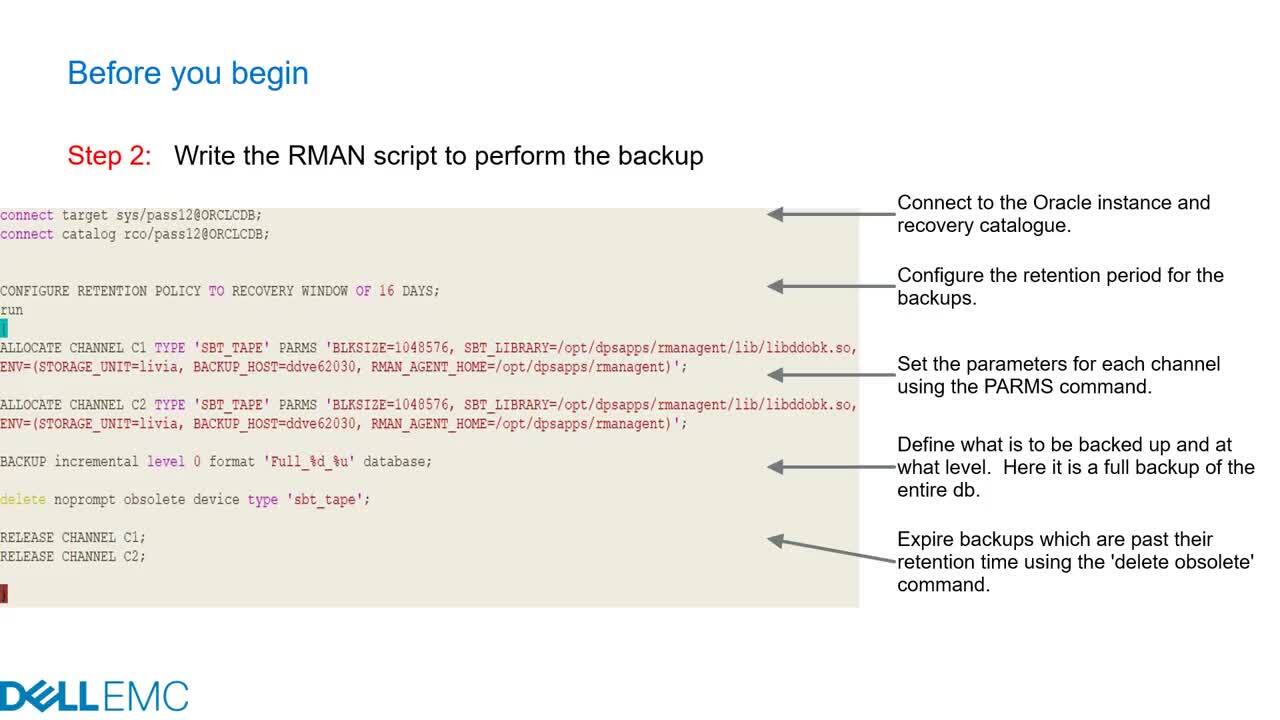 Before you begin

Step 2: Write the RMAN script to perform the backup

connect target sys/pass12@ORCLCDB;
connect catalog rco/pass12@ORCLCDB;

CONFIGURE RETENTION POLICY TO RECOVERY WINDOW OF 16 DAYS;
run
{
ALLOCATE CHANNEL C1 TYPE 'SBT_TAPE' PARMS 'BLKSIZE=1048576, SBT_LIBRARY=/opt/dpsapps/rmanagent/lib/libddobk.so, ENV=(STORAGE_UNIT=livia, BACKUP_HOST=ddve62030, RMAN_AGENT_HOME=/opt/dpsapps/rmanagent)';

ALLOCATE CHANNEL C2 TYPE 'SBT_TAPE' PARMS 'BLKSIZE=1048576, SBT_LIBRARY=/opt/dpsapps/rmanagent/lib/libddobk.so, ENV=(STORAGE_UNIT=livia, BACKUP_HOST=ddve62030, RMAN_AGENT_HOME=/opt/dpsapps/rmanagent)';

BACKUP incremental level 0 format 'Full_%d_%u' database;

delete noprompt obsolete device type 'sbt_tape';

RELEASE CHANNEL C1;
RELEASE CHANNEL C2;

}

Connect to the Oracle instance and recovery catalogue.

Configure the retention period for the backups.

Set the parameters for each channel using the PARMS command.

Define what is to be backed up and at what level. Here it is a full backup of the entire db.

Expire backups which are past their retention time using the 'delete obsolete' command.

DELLEMC